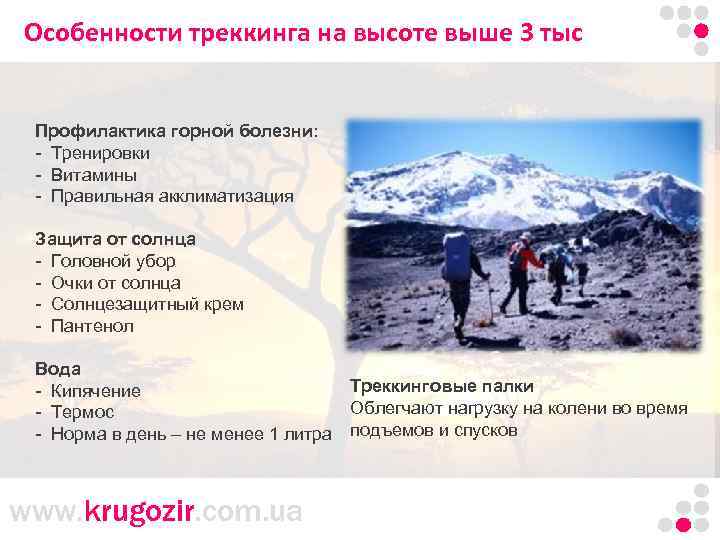 Особенности треккинга на высоте выше 3 тыс

Профилактика горной болезни:
- Тренировки
- Витамины
- Правильная акклиматизация

Защита от солнца
- Головной убор
- Очки от солнца
- Солнцезащитный крем
- Пантенол

Вода
- Кипячение
- Термос
- Норма в день – не менее 1 литра

Треккинговые палки
Облегчают нагрузку на колени во время подъемов и спусков

www.krugozir.com.ua